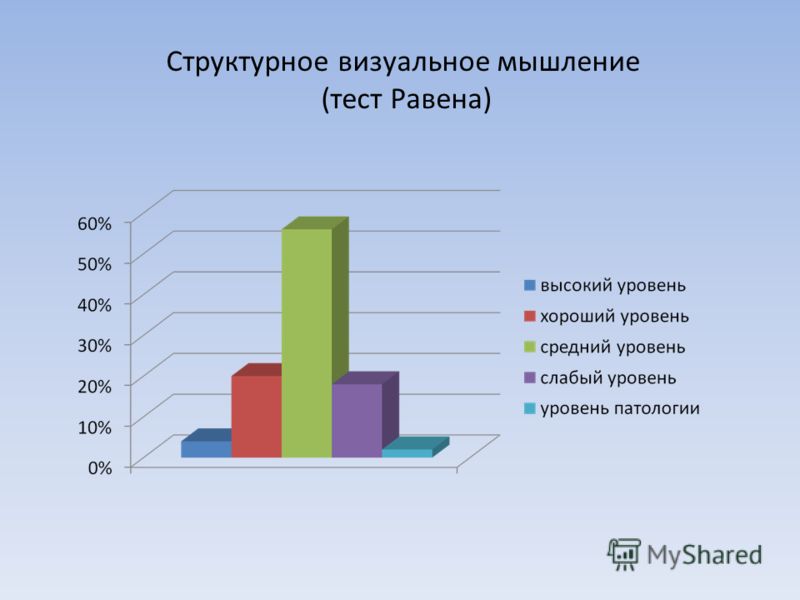 Структурное визуальное мышление (тест Равена)

60%
50%
40%
30%
20%
10%
0%

высокий уровень
хороший уровень
средний уровень
слабый уровень
уровень патологии

MyShared